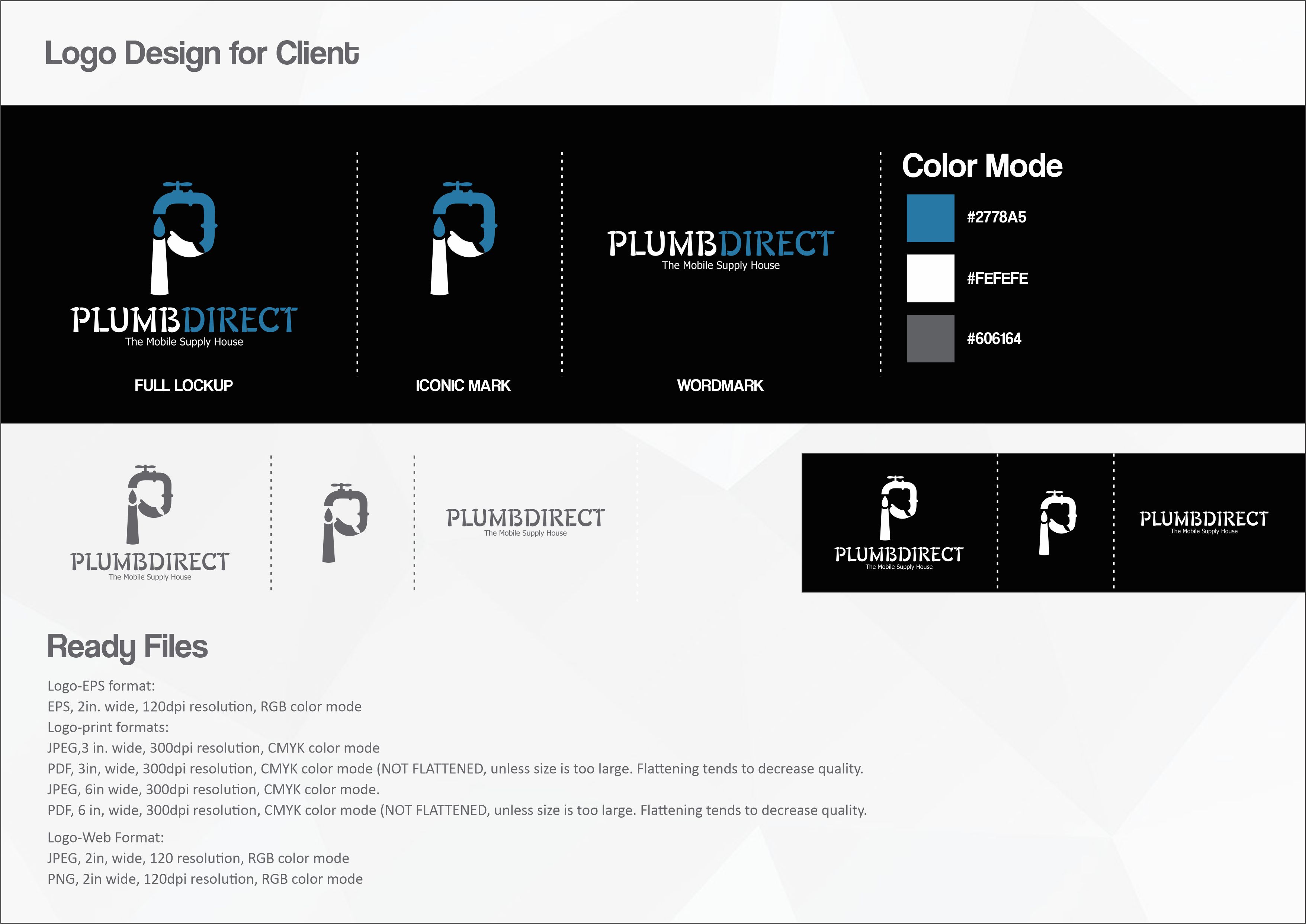 Logo Design for Client

PLUMBDIRECT
The Mobile Supply House

FULL LOCKUP

ICONIC MARK

PLUMBDIRECT
The Mobile Supply House

WORDMARK

Color Mode

#2778A5

#FEFEFE

#606164

PLUMBDIRECT
The Mobile Supply House

PLUMBDIRECT
The Mobile Supply House

PLUMBDIRECT
The Mobile Supply House

PLUMBDIRECT
The Mobile Supply House

Ready Files

Logo-EPS format:
EPS, 2in. wide, 120dpi resolution, RGB color mode
Logo-print formats:
JPEG,3 in. wide, 300dpi resolution, CMYK color mode
PDF, 3in, wide, 300dpi resolution, CMYK color mode (NOT FLATTENED, unless size is too large. Flattening tends to decrease quality.
JPEG, 6in wide, 300dpi resolution, CMYK color mode.
PDF, 6 in, wide, 300dpi resolution, CMYK color mode (NOT FLATTENED, unless size is too large. Flattening tends to decrease quality.

Logo-Web Format:
JPEG, 2in, wide, 120 resolution, RGB color mode
PNG, 2in wide, 120dpi resolution, RGB color mode